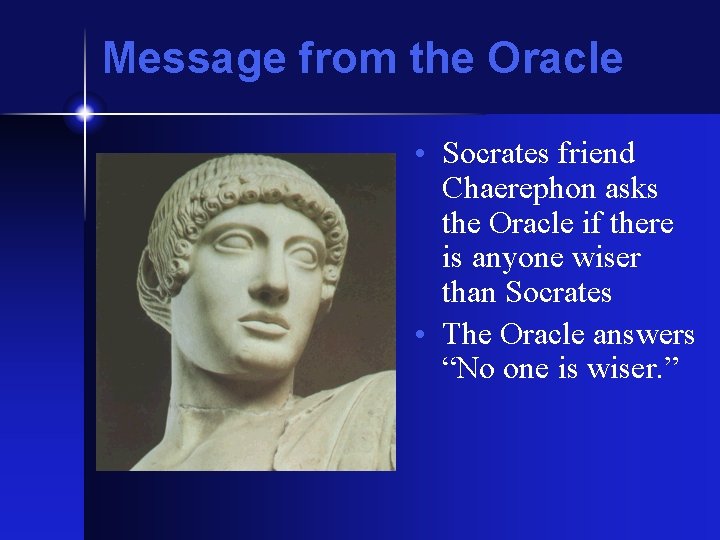 Message from the Oracle

• Socrates friend Chaerephon asks the Oracle if there is anyone wiser than Socrates
• The Oracle answers "No one is wiser."